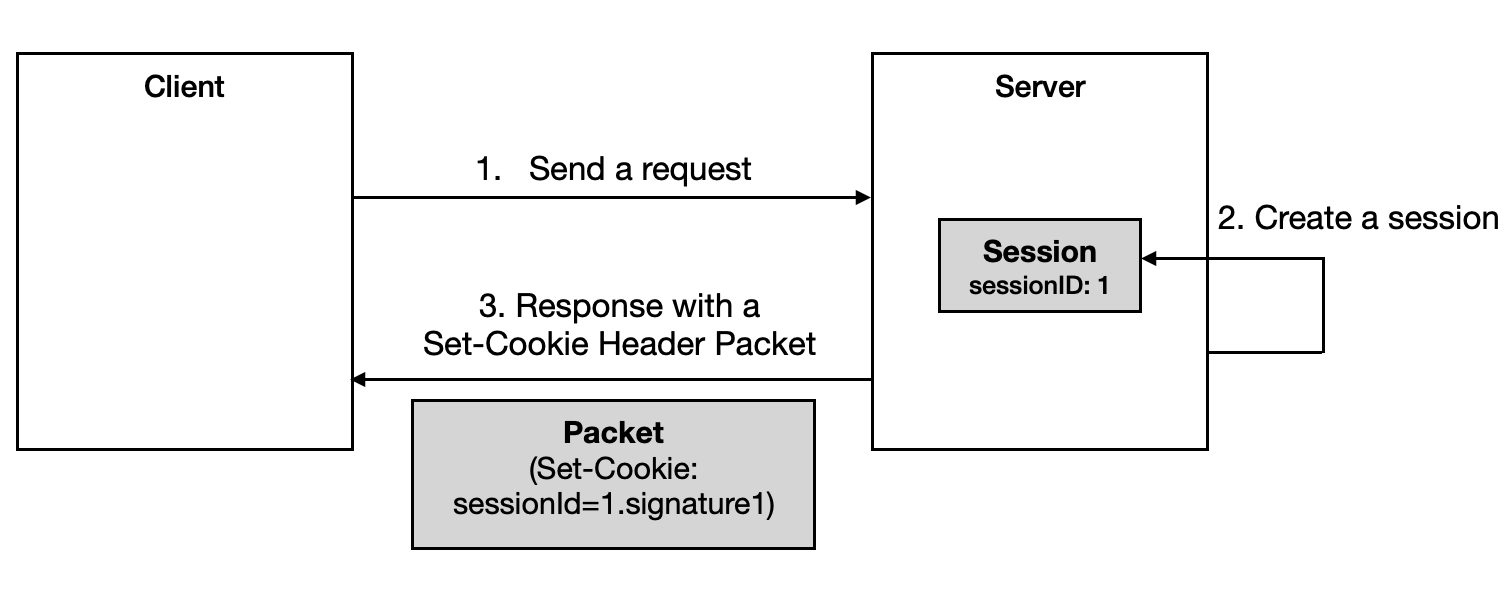 Client

Server

1. Send a request

2. Create a session

Session
sessionID: 1

3. Response with a Set-Cookie Header Packet

Packet
(Set-Cookie: sessionId=1.signature1)